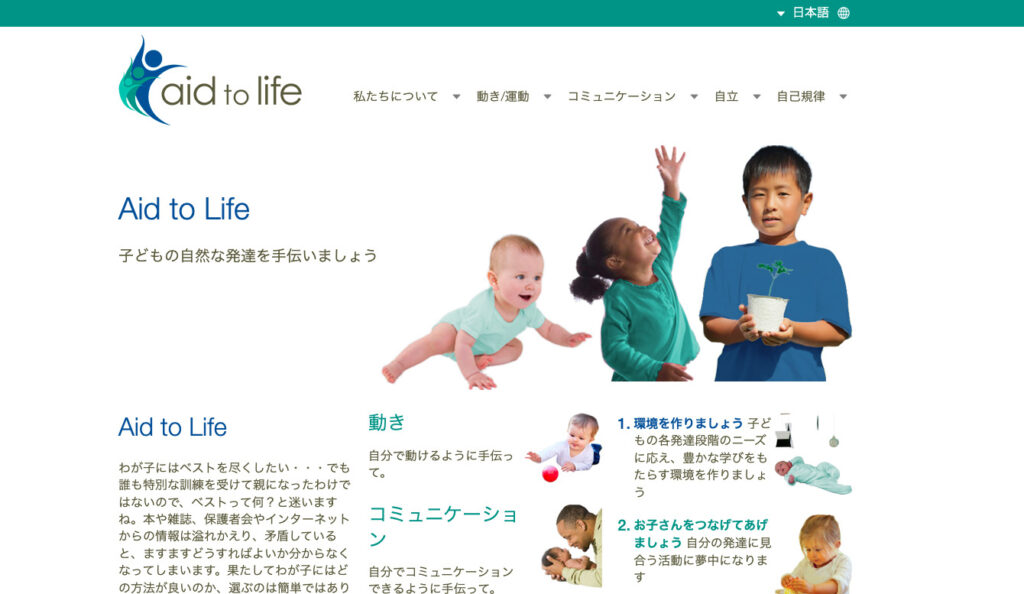 日本語

aid to life

私たちについて
動き/運動
コミュニケーション
自立
自己規律

Aid to Life

子どもの自然な発達を手伝いましょう

Aid to Life

わが子にはベストを尽くしたい・・・でも誰も特別な訓練を受けて親になったわけではないので、ベストって何？と迷いますね。本や雑誌、保護者会やインターネットからの情報は溢れかえり、矛盾していると、ますますどうすればよいか分からなくなってしまいます。果たしてわが子にはどの方法が良いのか、選ぶのは簡単ではあり

動き

自分で動けるように手伝って。

コミュニケーション

自分でコミュニケーションできるように手伝って。

1. 環境を作りましょう 子どもの各発達段階のニーズに応え、豊かな学びをもたらす環境を作りましょう

2. お子さんをつなげてあげましょう 自分の発達に見合う活動に夢中になります